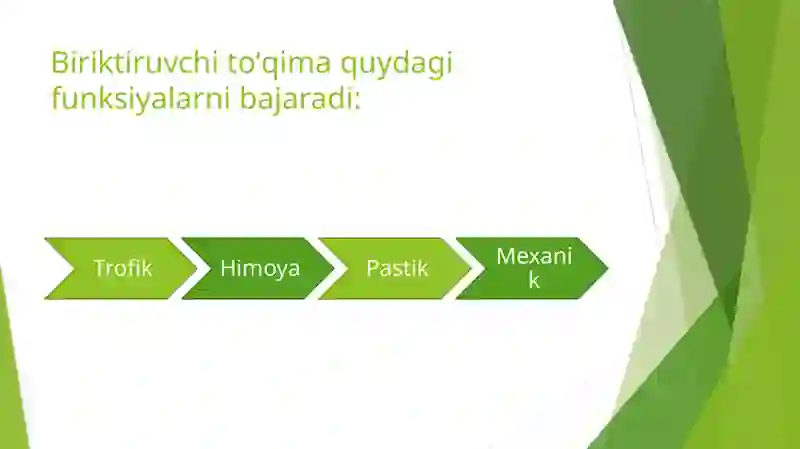 Biriktiruvchi to'qima quydagi funksiyalarni bajaradi:

Trofik

Himoya

Pastik

Mexanik